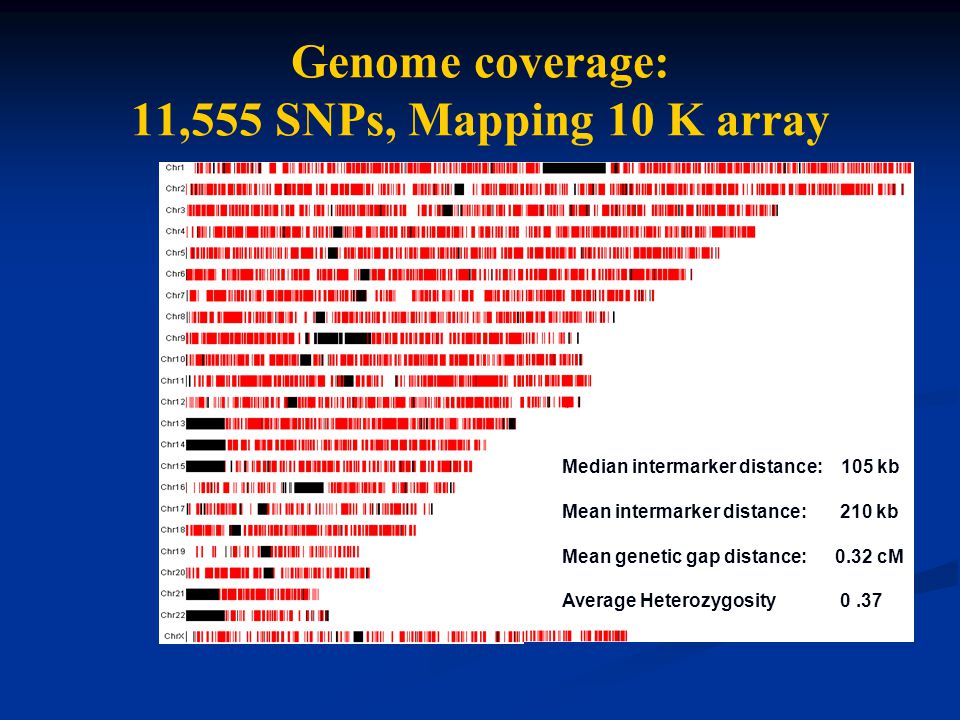 Genome coverage:
11,555 SNPs, Mapping 10 K array

Chr1
Chr2
Chr3
Chr4
Chr5
Chr6
Chr7
Chr8
Chr9
Chr10
Chr11
Chr12
Chr13
Chr14
Chr15
Chr16
Chr17
Chr18
Chr19
Chr20
Chr21
Chr22
ChrX

Median intermarker distance: 105 kb

Mean intermarker distance: 210 kb

Mean genetic gap distance: 0.32 cM

Average Heterozygosity 0 .37